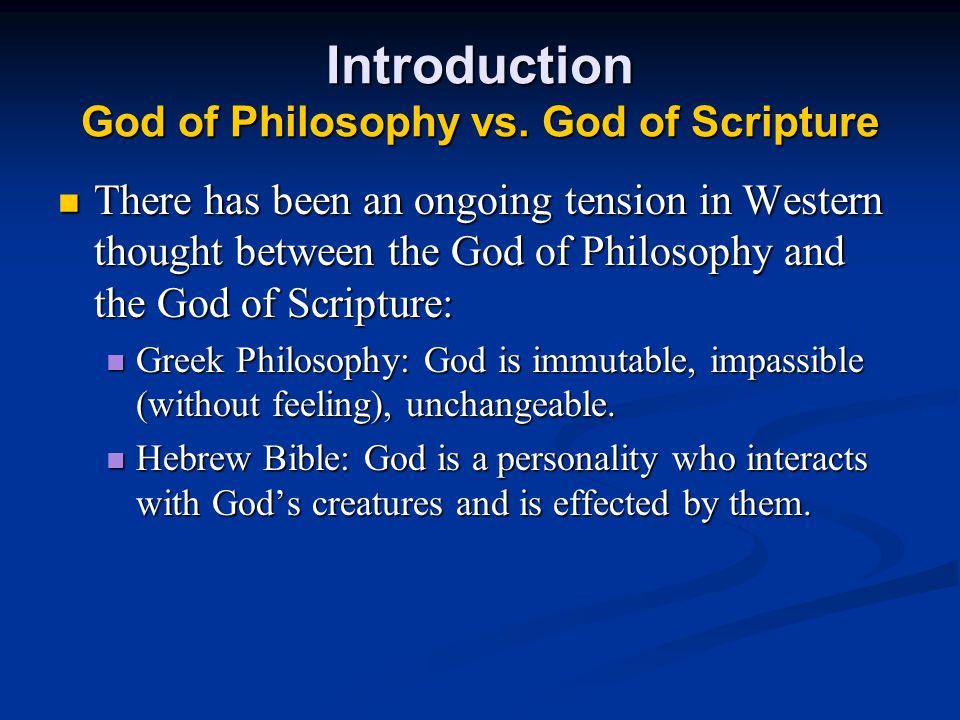 Introduction
God of Philosophy vs. God of Scripture

There has been an ongoing tension in Western thought between the God of Philosophy and the God of Scripture:

Greek Philosophy: God is immutable, impassible (without feeling), unchangeable.

Hebrew Bible: God is a personality who interacts with God’s creatures and is effected by them.